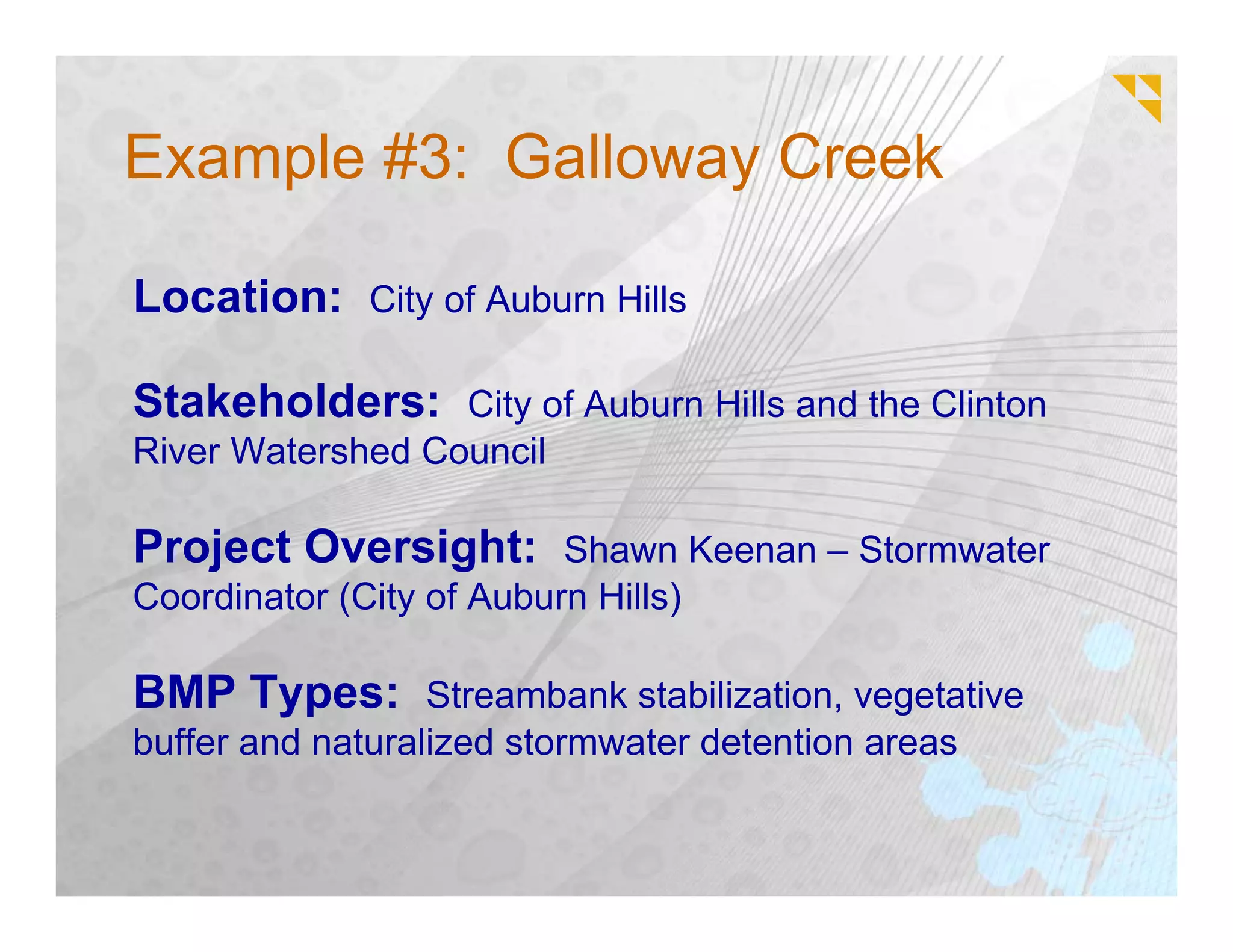 Example #3: Galloway Creek

Location: City of Auburn Hills

Stakeholders: City of Auburn Hills and the Clinton River Watershed Council

Project Oversight: Shawn Keenan – Stormwater Coordinator (City of Auburn Hills)

BMP Types: Streambank stabilization, vegetative buffer and naturalized stormwater detention areas